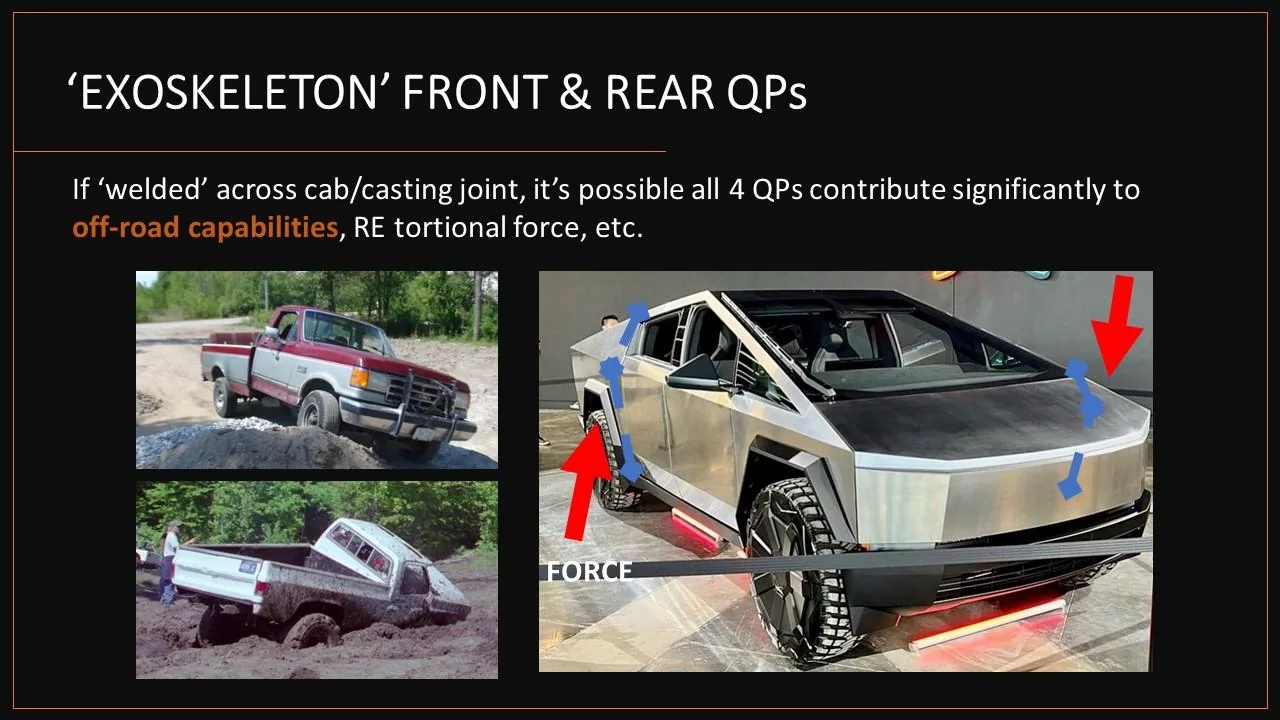 ‘EXOSKELETON’ FRONT & REAR QPs

If ‘welded’ across cab/casting joint, it’s possible all 4 QPs contribute significantly to off-road capabilities, RE tortional force, etc.

FORCE